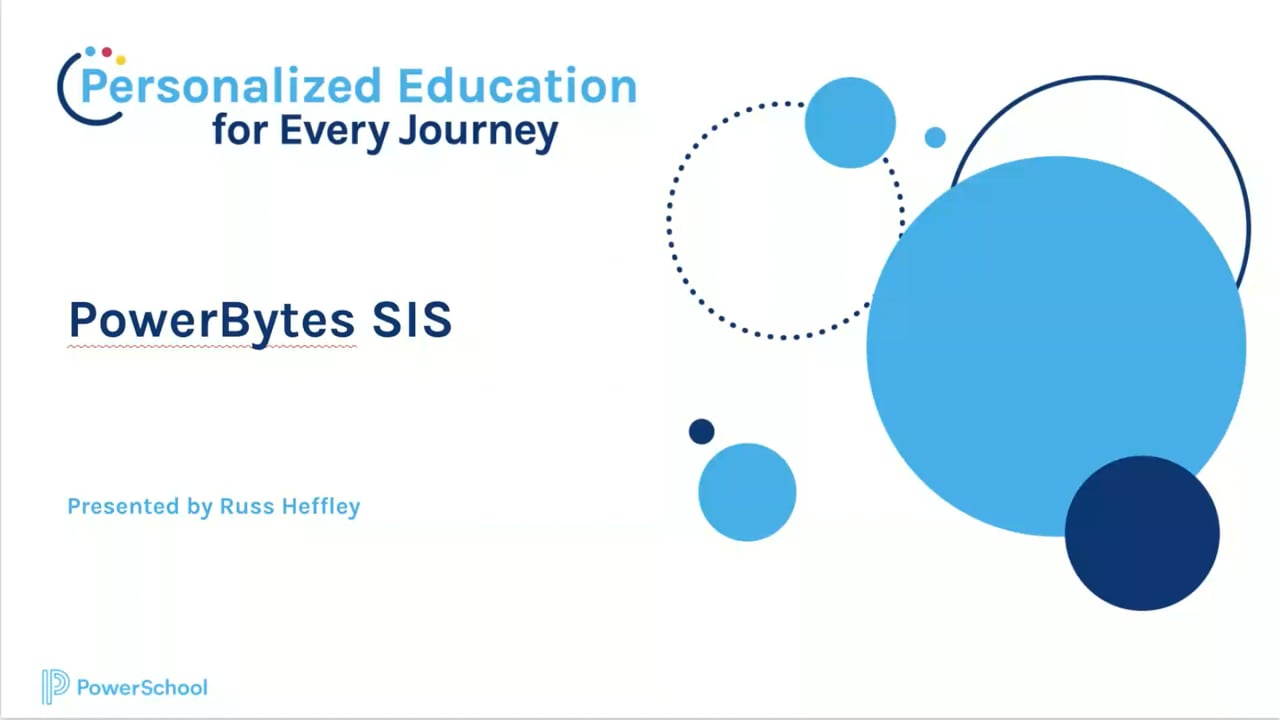 Personalized Education for Every Journey

PowerBytes SIS

Presented by Russ Heffley

PowerSchool